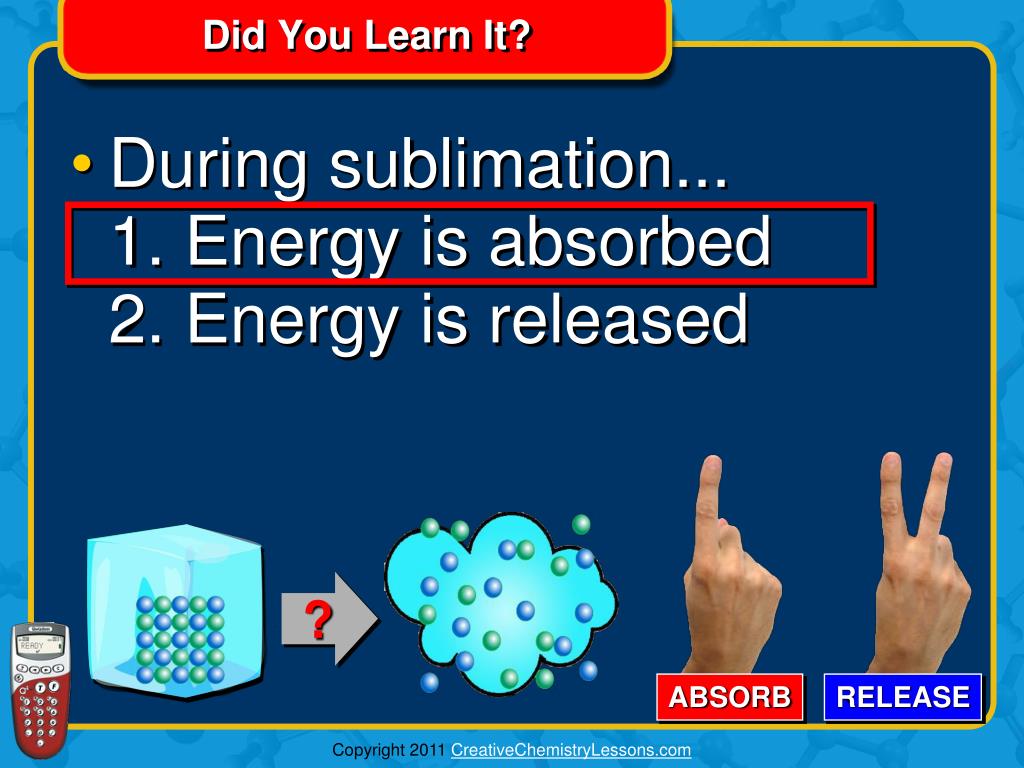 Did You Learn It?

• During sublimation...
1. Energy is absorbed
2. Energy is released

?

READY

ABSORB

RELEASE

Copyright 2011 CreativeChemistryLessons.com